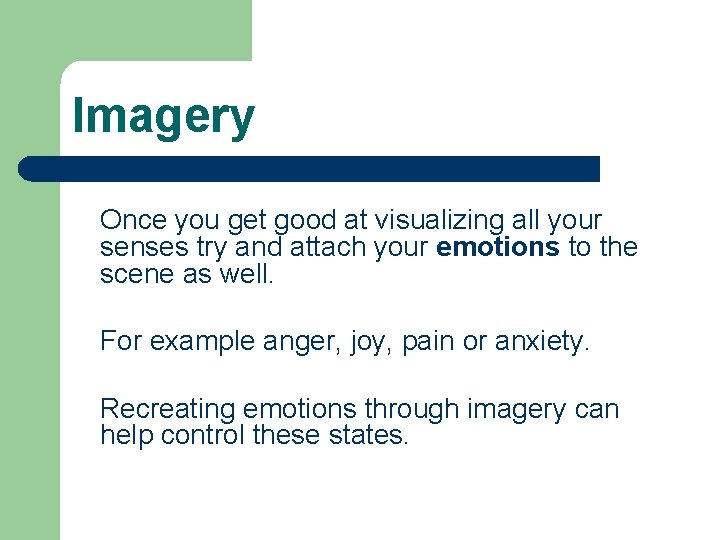 Imagery

Once you get good at visualizing all your senses try and attach your emotions to the scene as well.

For example anger, joy, pain or anxiety.

Recreating emotions through imagery can help control these states.